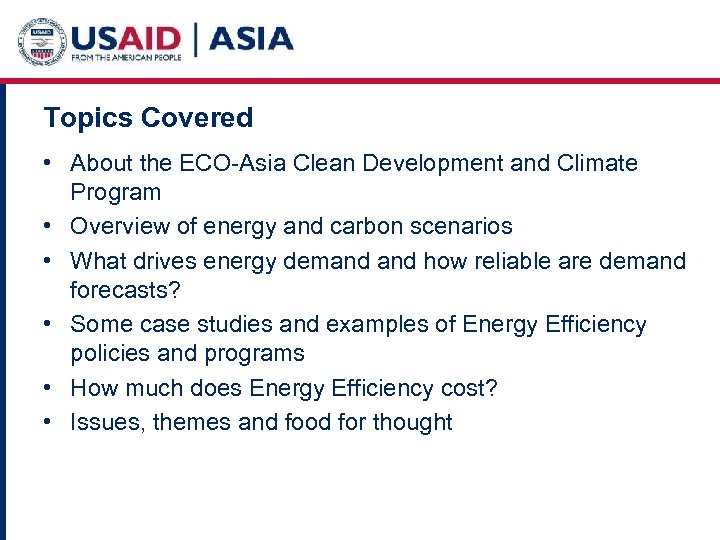 USAID | ASIA
FROM THE AMERICAN PEOPLE

Topics Covered

• About the ECO-Asia Clean Development and Climate Program
• Overview of energy and carbon scenarios
• What drives energy demand and how reliable are demand forecasts?
• Some case studies and examples of Energy Efficiency policies and programs
• How much does Energy Efficiency cost?
• Issues, themes and food for thought